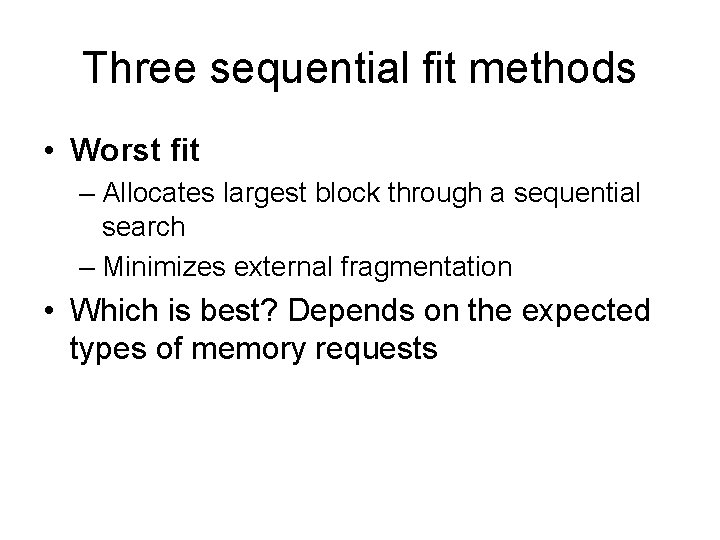 Three sequential fit methods

• Worst fit
  – Allocates largest block through a sequential search
  – Minimizes external fragmentation
• Which is best? Depends on the expected types of memory requests